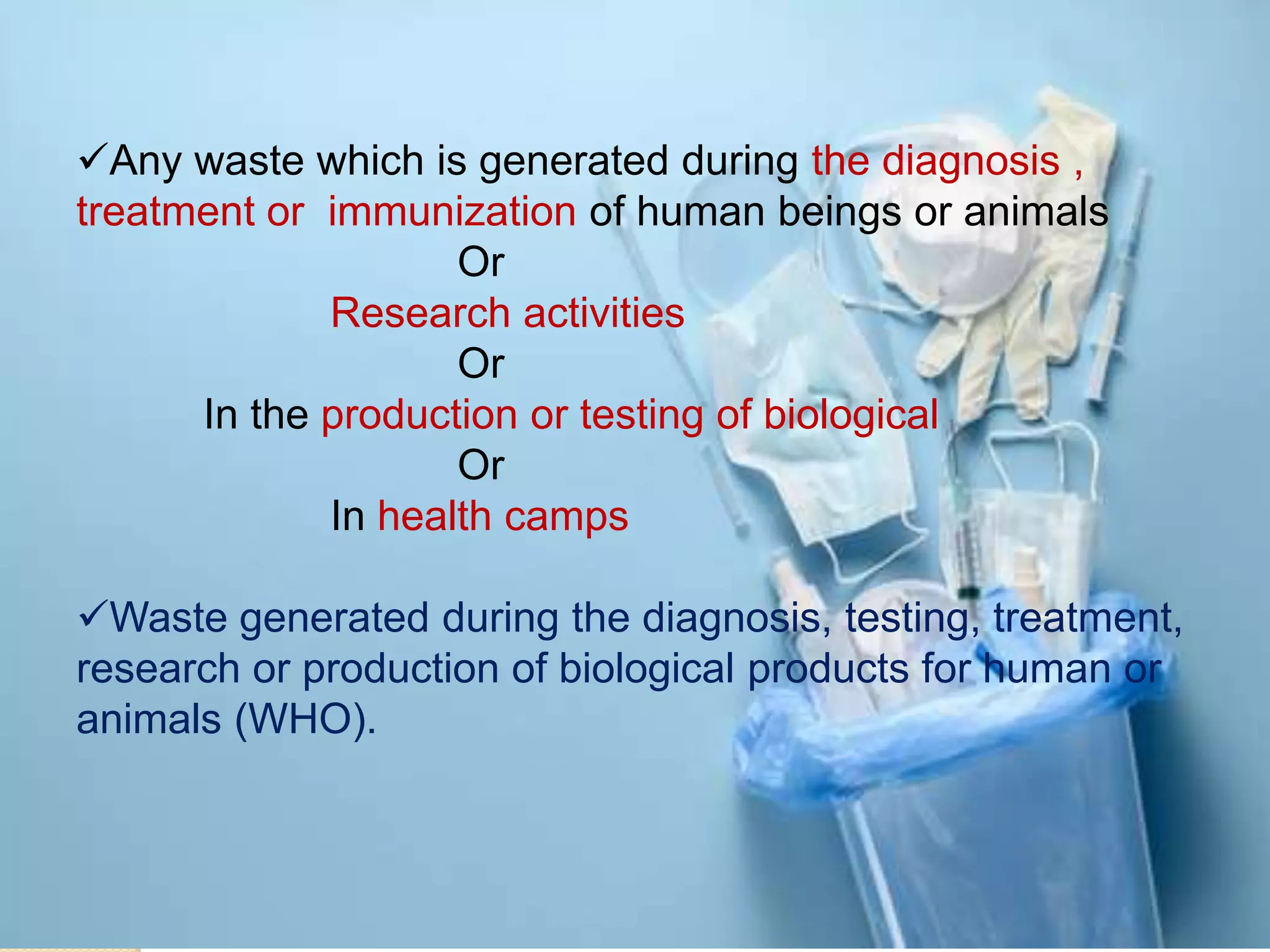 ✓Any waste which is generated during the diagnosis , treatment or immunization of human beings or animals

Or

Research activities

Or

In the production or testing of biological

Or

In health camps

✓Waste generated during the diagnosis, testing, treatment, research or production of biological products for human or animals (WHO).